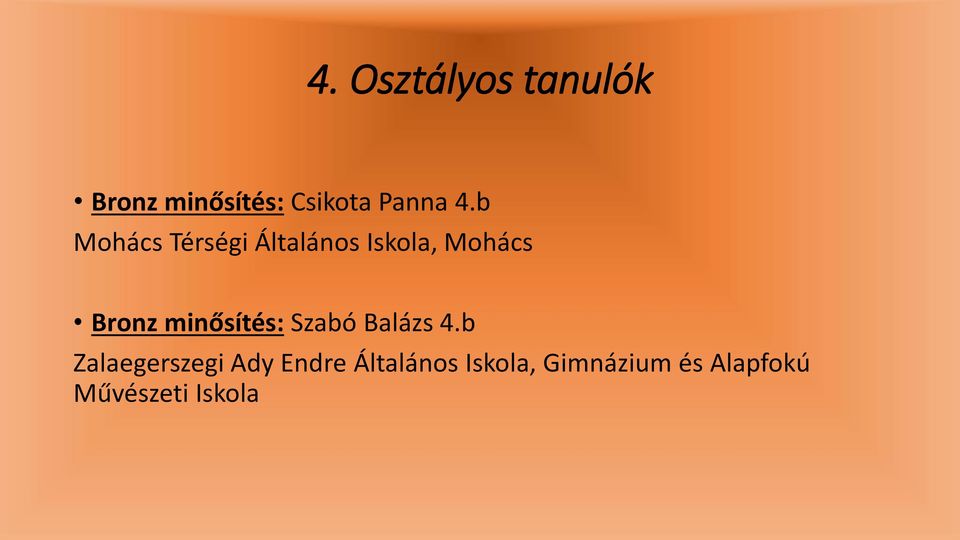 4. Osztályos tanulók

• Bronz minősítés: Csikota Panna 4.b
Mohács Térségi Általános Iskola, Mohács

• Bronz minősítés: Szabó Balázs 4.b
Zalaegerszegi Ady Endre Általános Iskola, Gimnázium és Alapfokú Művészeti Iskola